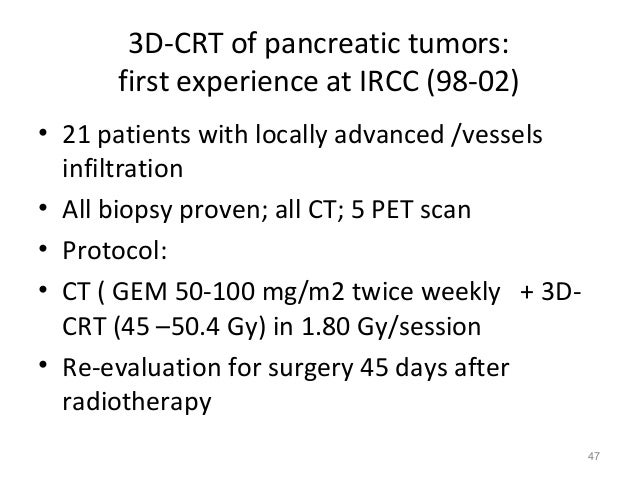 3D-CRT of pancreatic tumors: first experience at IRCC (98-02)

• 21 patients with locally advanced /vessels infiltration
• All biopsy proven; all CT; 5 PET scan
• Protocol:
• CT ( GEM 50-100 mg/m2 twice weekly + 3D-CRT (45 –50.4 Gy) in 1.80 Gy/session
• Re-evaluation for surgery 45 days after radiotherapy

47